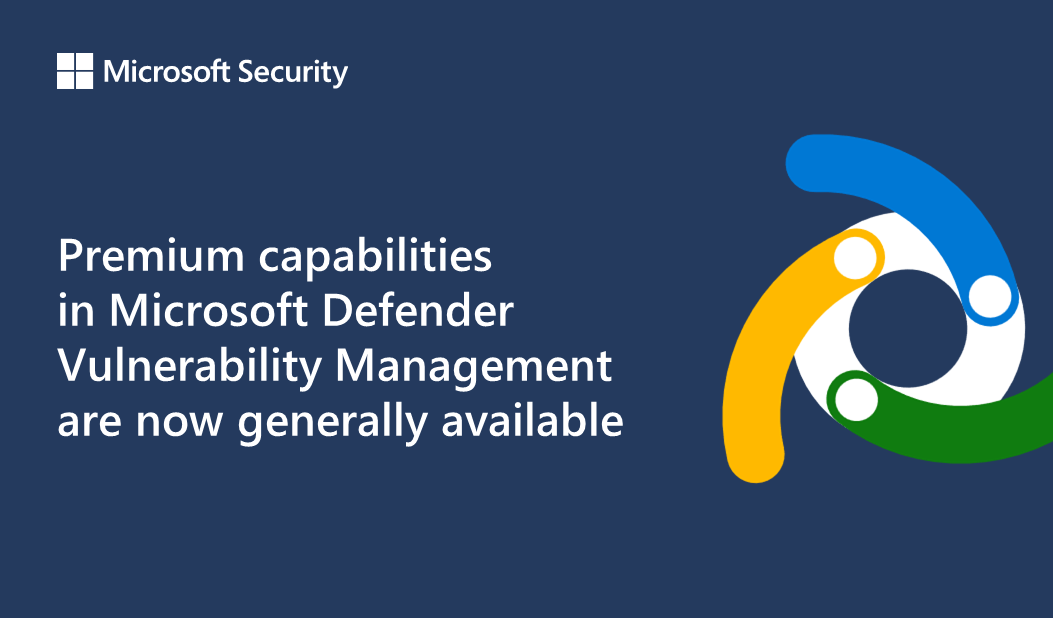 Microsoft Security

Premium capabilities in Microsoft Defender Vulnerability Management are now generally available